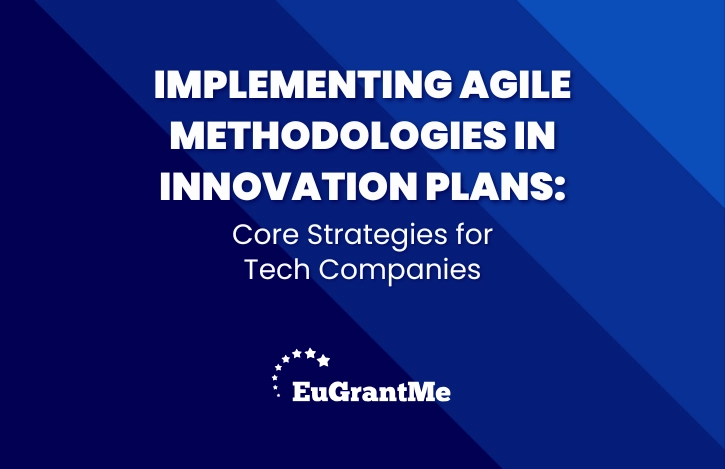 IMPLEMENTING AGILE METHODOLOGIES IN INNOVATION PLANS:

Core Strategies for Tech Companies

EuGrantMe